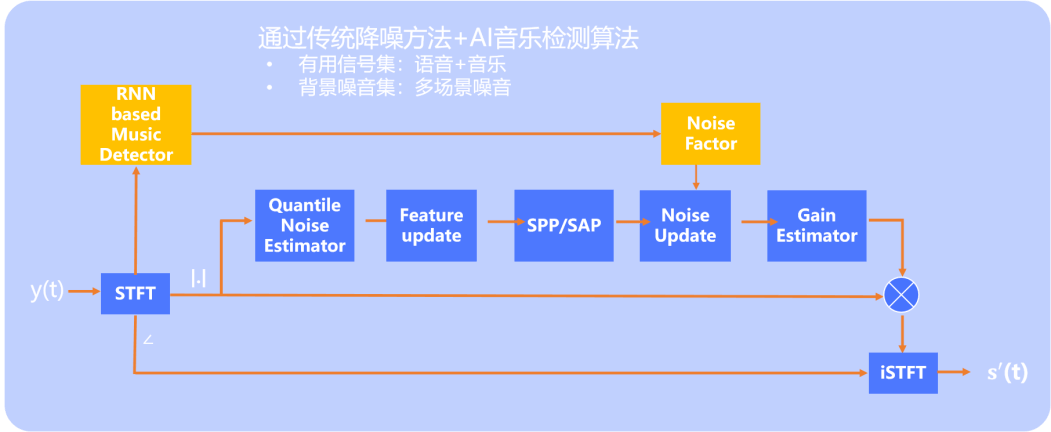 通过传统降噪方法+AI音乐检测算法

• 有用信号集：语音+音乐
• 背景噪音集：多场景噪音

RNN based Music Detector

Noise Factor

Quantile Noise Estimator

Feature update

SPP/SAP

Noise Update

Gain Estimator

y(t)

STFT

|.|

∠

iSTFT

s′(t)